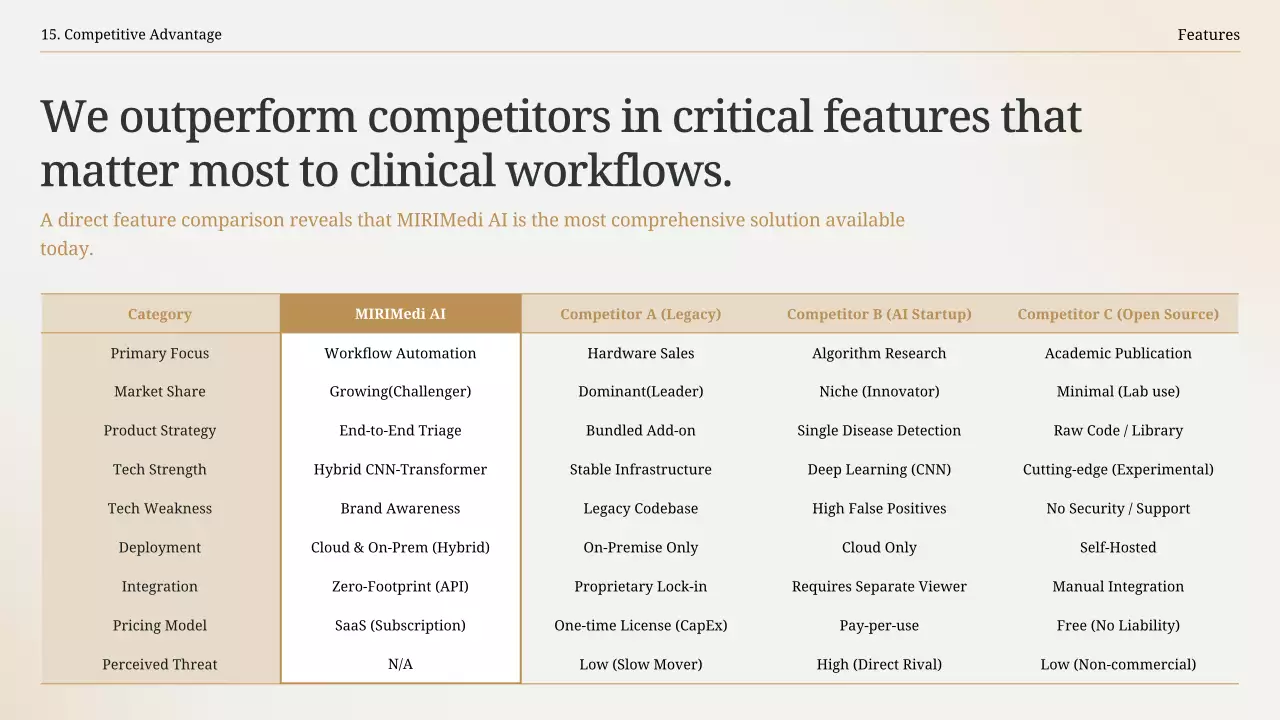 15. Competitive Advantage

Features

We outperform competitors in critical features that matter most to clinical workflows.

A direct feature comparison reveals that MIRIMedi AI is the most comprehensive solution available today.

| Category | MIRIMedi AI | Competitor A (Legacy) | Competitor B (AI Startup) | Competitor C (Open Source) |
|---|---|---|---|---|
| Primary Focus | Workflow Automation | Hardware Sales | Algorithm Research | Academic Publication |
| Market Share | Growing(Challenger) | Dominant(Leader) | Niche (Innovator) | Minimal (Lab use) |
| Product Strategy | End-to-End Triage | Bundled Add-on | Single Disease Detection | Raw Code / Library |
| Tech Strength | Hybrid CNN-Transformer | Stable Infrastructure | Deep Learning (CNN) | Cutting-edge (Experimental) |
| Tech Weakness | Brand Awareness | Legacy Codebase | High False Positives | No Security / Support |
| Deployment | Cloud & On-Prem (Hybrid) | On-Premise Only | Cloud Only | Self-Hosted |
| Integration | Zero-Footprint (API) | Proprietary Lock-in | Requires Separate Viewer | Manual Integration |
| Pricing Model | SaaS (Subscription) | One-time License (CapEx) | Pay-per-use | Free (No Liability) |
| Perceived Threat | N/A | Low (Slow Mover) | High (Direct Rival) | Low (Non-commercial) |